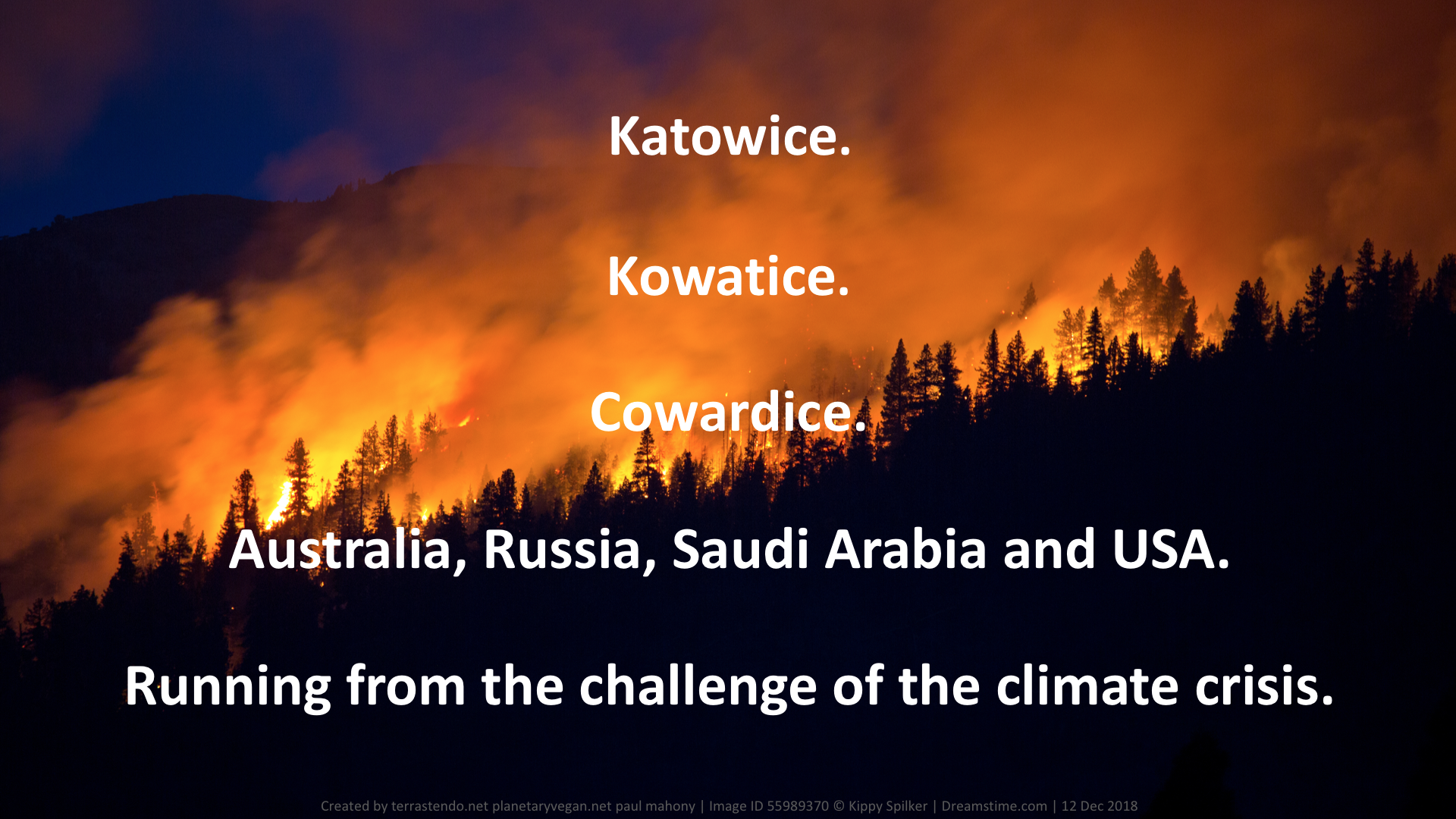 Katowice.

Kowatice.

Cowardice.

Australia, Russia, Saudi Arabia and USA.

Running from the challenge of the climate crisis.

Created by terrastendo.net planetaryvegan.net paul mahony | Image ID 55989370 © Kippy Spilker | Dreamstime.com | 12 Dec 2018